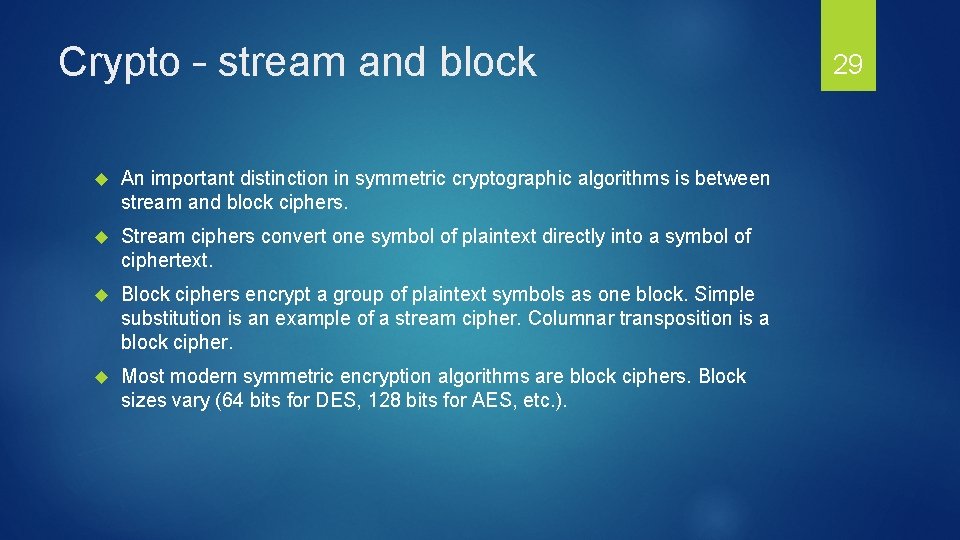 Crypto - stream and block

29

An important distinction in symmetric cryptographic algorithms is between stream and block ciphers.

Stream ciphers convert one symbol of plaintext directly into a symbol of ciphertext.

Block ciphers encrypt a group of plaintext symbols as one block. Simple substitution is an example of a stream cipher. Columnar transposition is a block cipher.

Most modern symmetric encryption algorithms are block ciphers. Block sizes vary (64 bits for DES, 128 bits for AES, etc.).